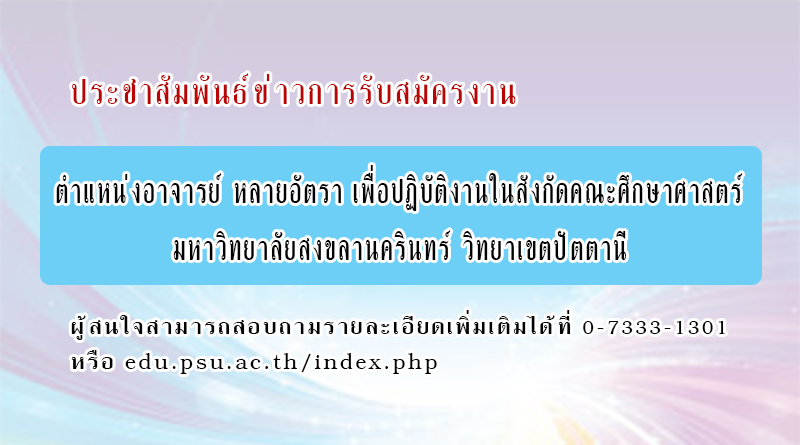 ประชาสัมพันธ์ข่าวการรับสมัครงาน

ตำแหน่งอาจารย์ หลายอัตรา เพื่อปฏิบัติงานในสังกัดคณะศึกษาศาสตร์ มหาวิทยาลัยสงขลานครินทร์ วิทยาเขตปัตตานี

ผู้สนใจสามารถสอบถามรายละเอียดเพิ่มเติมได้ที่ 0-7333-1301 หรือ edu.psu.ac.th/index.php